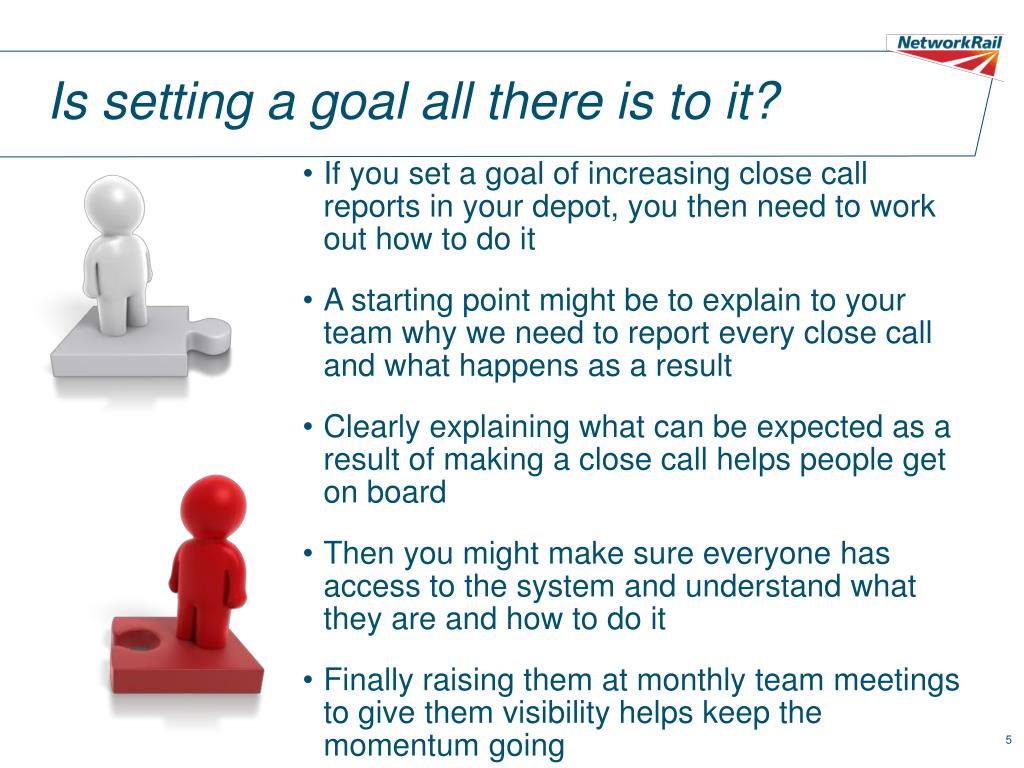 NetworkRail

Is setting a goal all there is to it?

• If you set a goal of increasing close call reports in your depot, you then need to work out how to do it

• A starting point might be to explain to your team why we need to report every close call and what happens as a result

• Clearly explaining what can be expected as a result of making a close call helps people get on board

• Then you might make sure everyone has access to the system and understand what they are and how to do it

• Finally raising them at monthly team meetings to give them visibility helps keep the momentum going

5